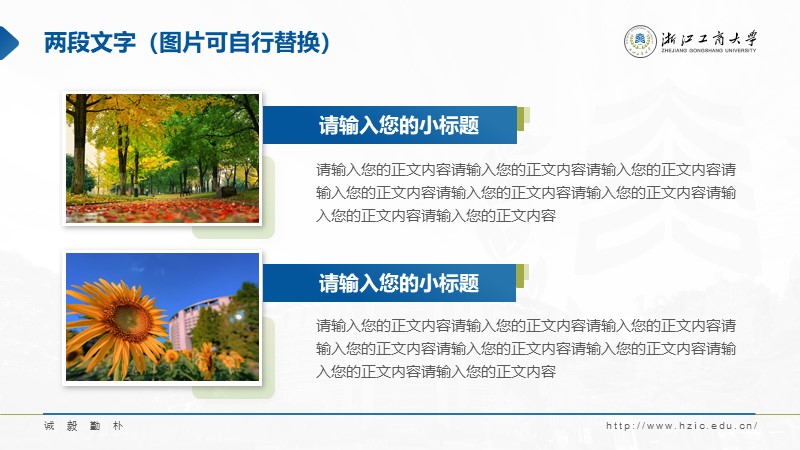 两段文字（图片可自行替换）

浙江工商大学
ZHEJIANG GONGSHANG UNIVERSITY

请输入您的小标题

请输入您的正文内容请输入您的正文内容请输入您的正文内容请输入您的正文内容请输入您的正文内容请输入您的正文内容请输入您的正文内容请输入您的正文内容

请输入您的小标题

请输入您的正文内容请输入您的正文内容请输入您的正文内容请输入您的正文内容请输入您的正文内容请输入您的正文内容请输入您的正文内容请输入您的正文内容

诚 毅 勤 朴

http://www.hzic.edu.cn/